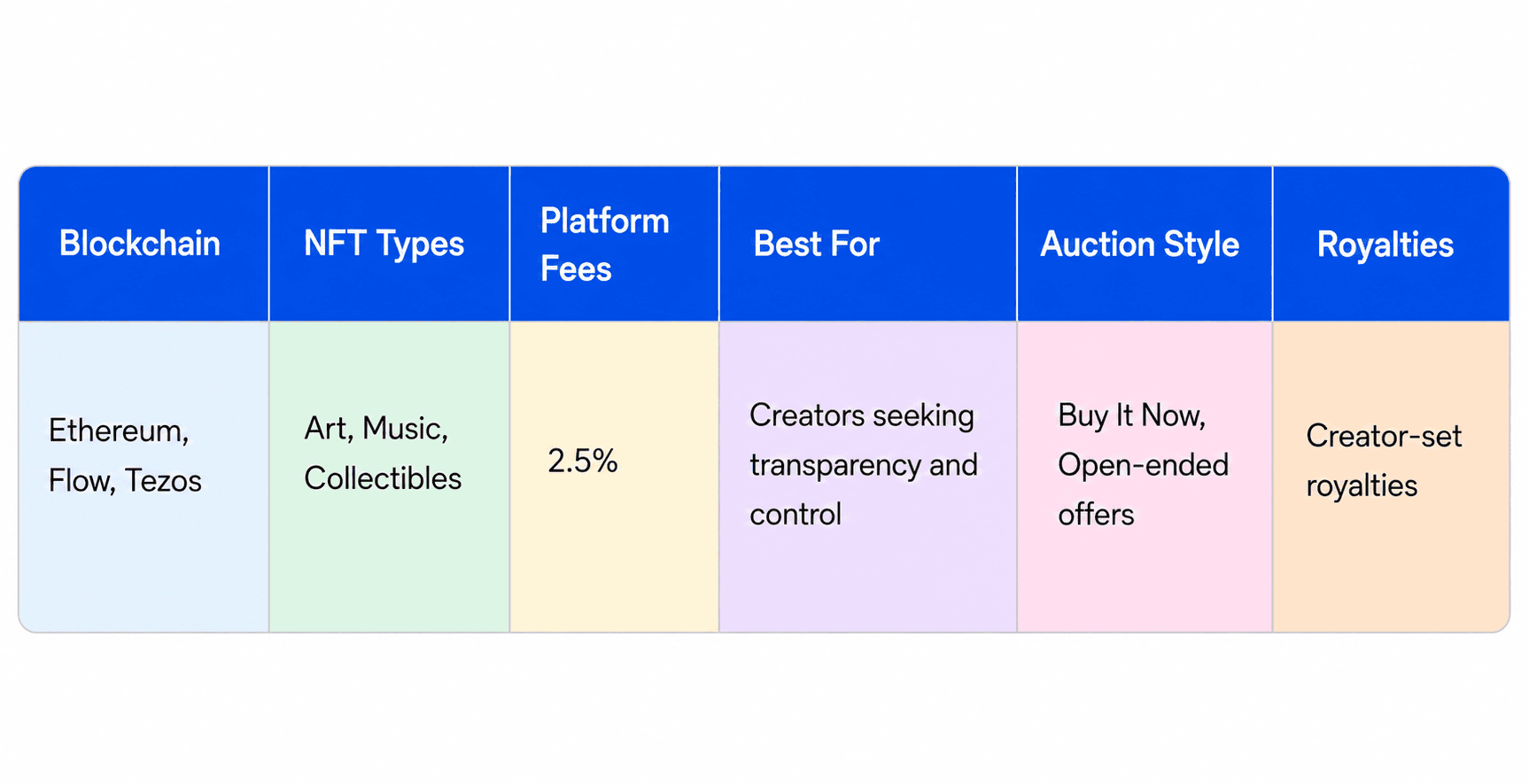 | Blockchain | NFT Types | Platform Fees | Best For | Auction Style | Royalties |
|---|---|---|---|---|---|
| Ethereum, Flow, Tezos | Art, Music, Collectibles | 2.5% | Creators seeking transparency and control | Buy It Now, Open-ended offers | Creator-set royalties |